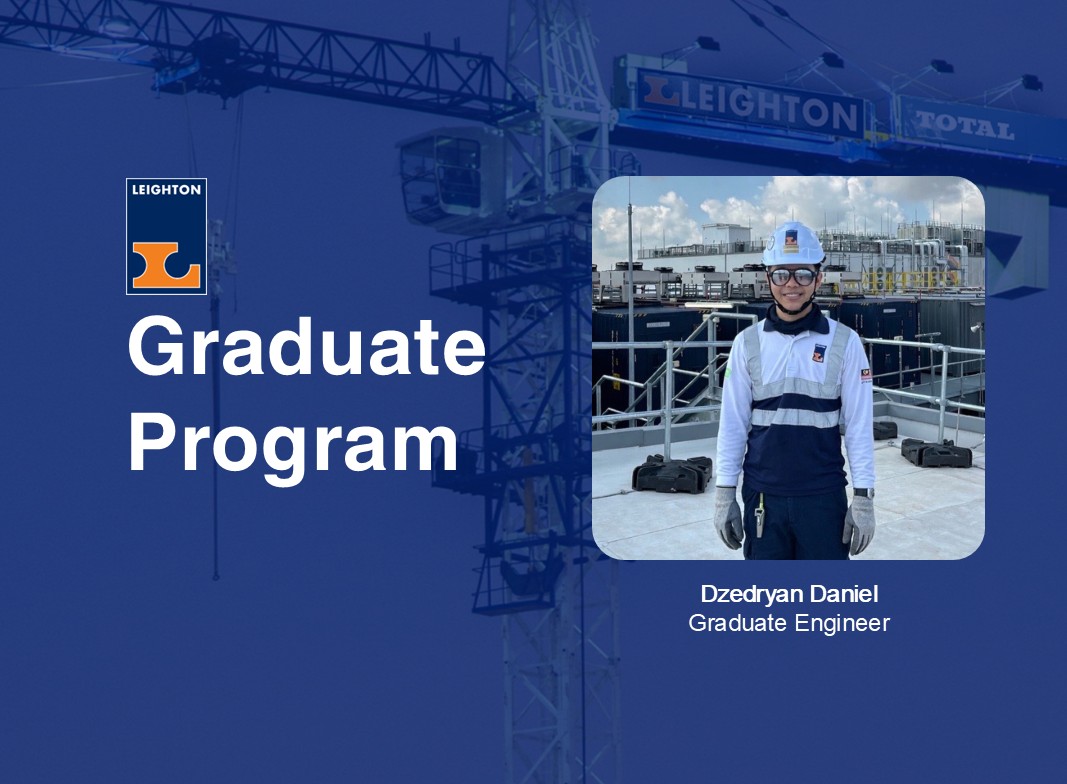 LEIGHTON

TOTAL

LEIGHTON

Graduate Program

Dzedryan Daniel
Graduate Engineer